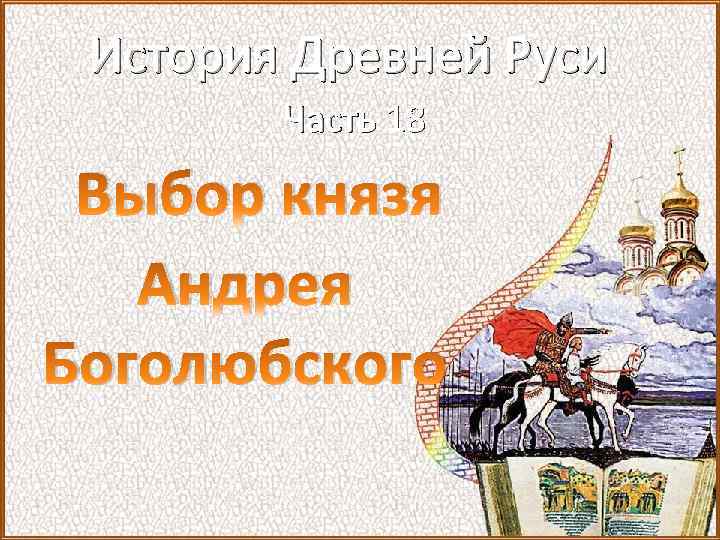 История Древней Руси

Часть 18

Выбор князя Андрея Боголюбского